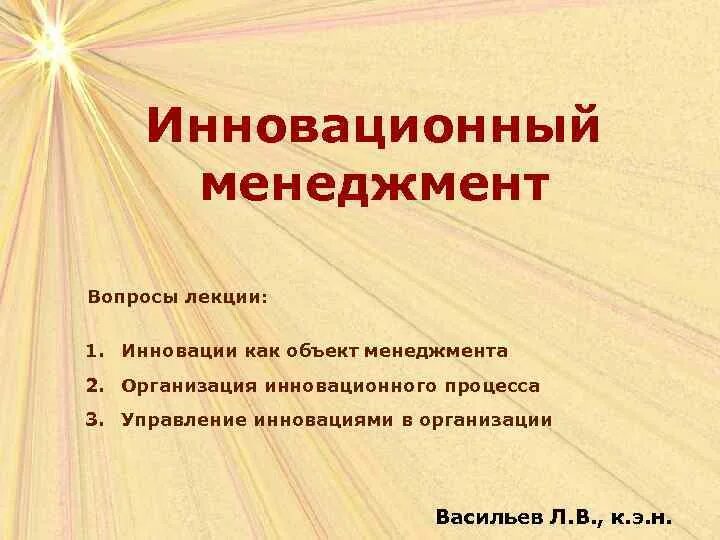 Инновационный менеджмент

Вопросы лекции:

1. Инновации как объект менеджмента
2. Организация инновационного процесса
3. Управление инновациями в организации

Васильев Л.В., к.э.н.